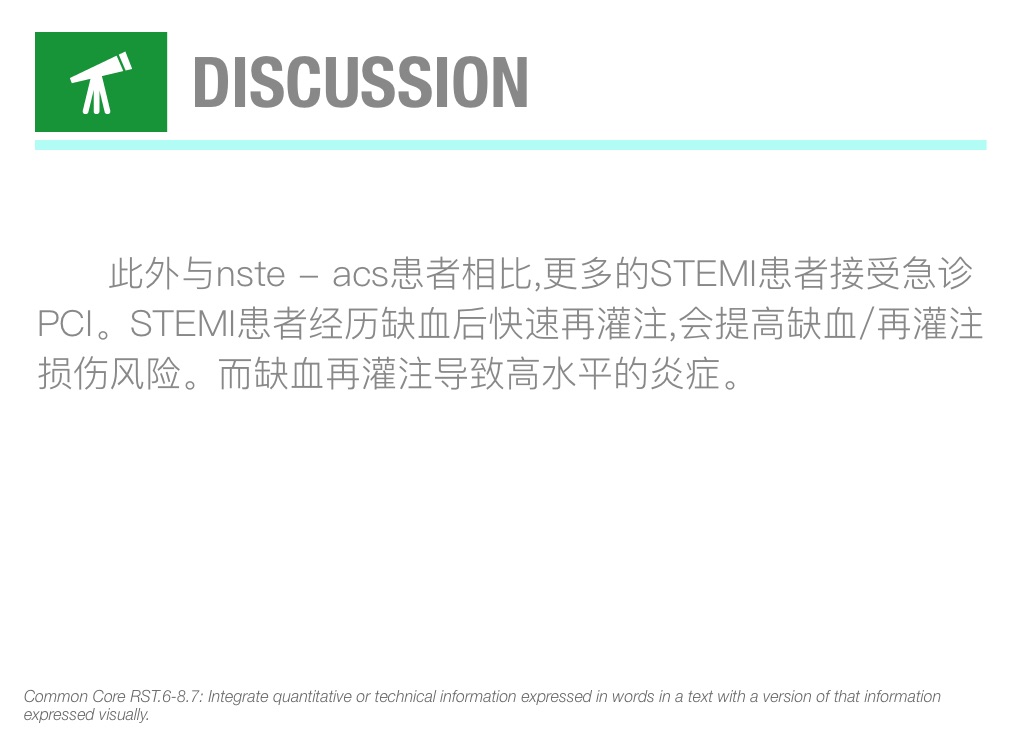 DISCUSSION

此外与nste – acs患者相比,更多的STEMI患者接受急诊PCI。STEMI患者经历缺血后快速再灌注,会提高缺血/再灌注损伤风险。而缺血再灌注导致高水平的炎症。

Common Core RST.6-8.7: Integrate quantitative or technical information expressed in words in a text with a version of that information expressed visually.